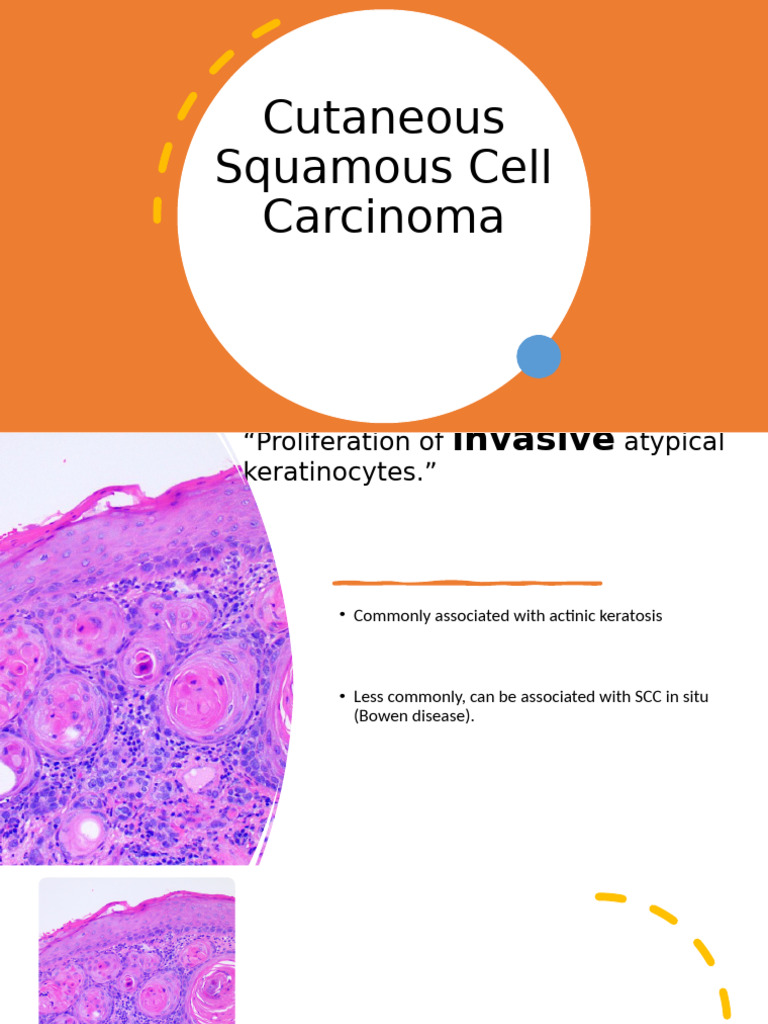 Cutaneous Squamous Cell Carcinoma

“Proliferation of invasive atypical keratinocytes.”

• Commonly associated with actinic keratosis

• Less commonly, can be associated with SCC in situ (Bowen disease).